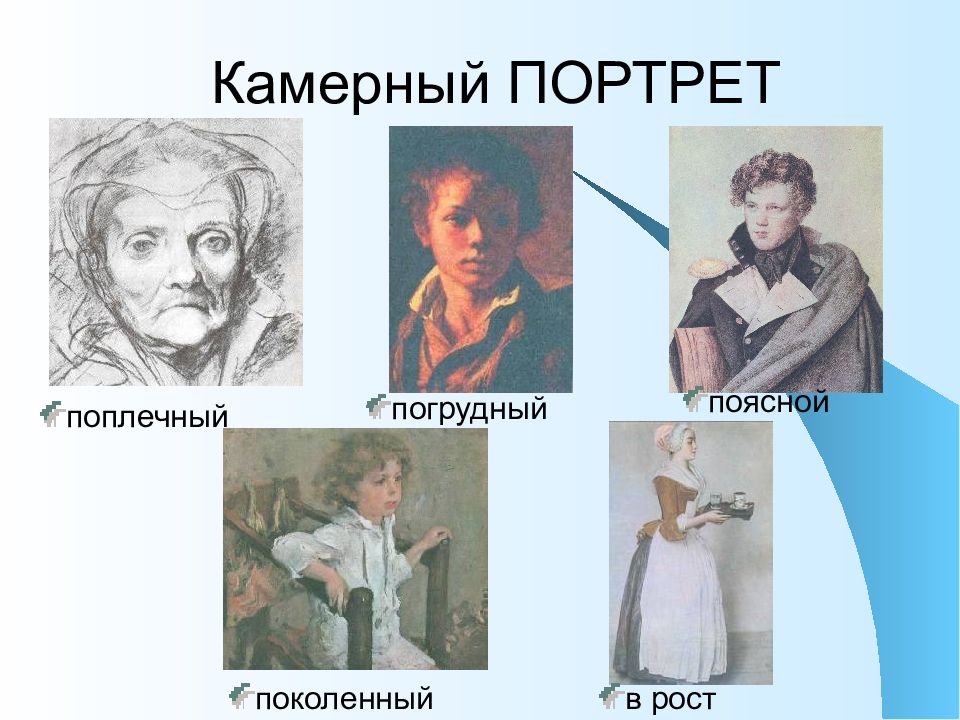 Камерный ПОРТРЕТ

поплечный

погрудный

поясной

поколенный

в рост